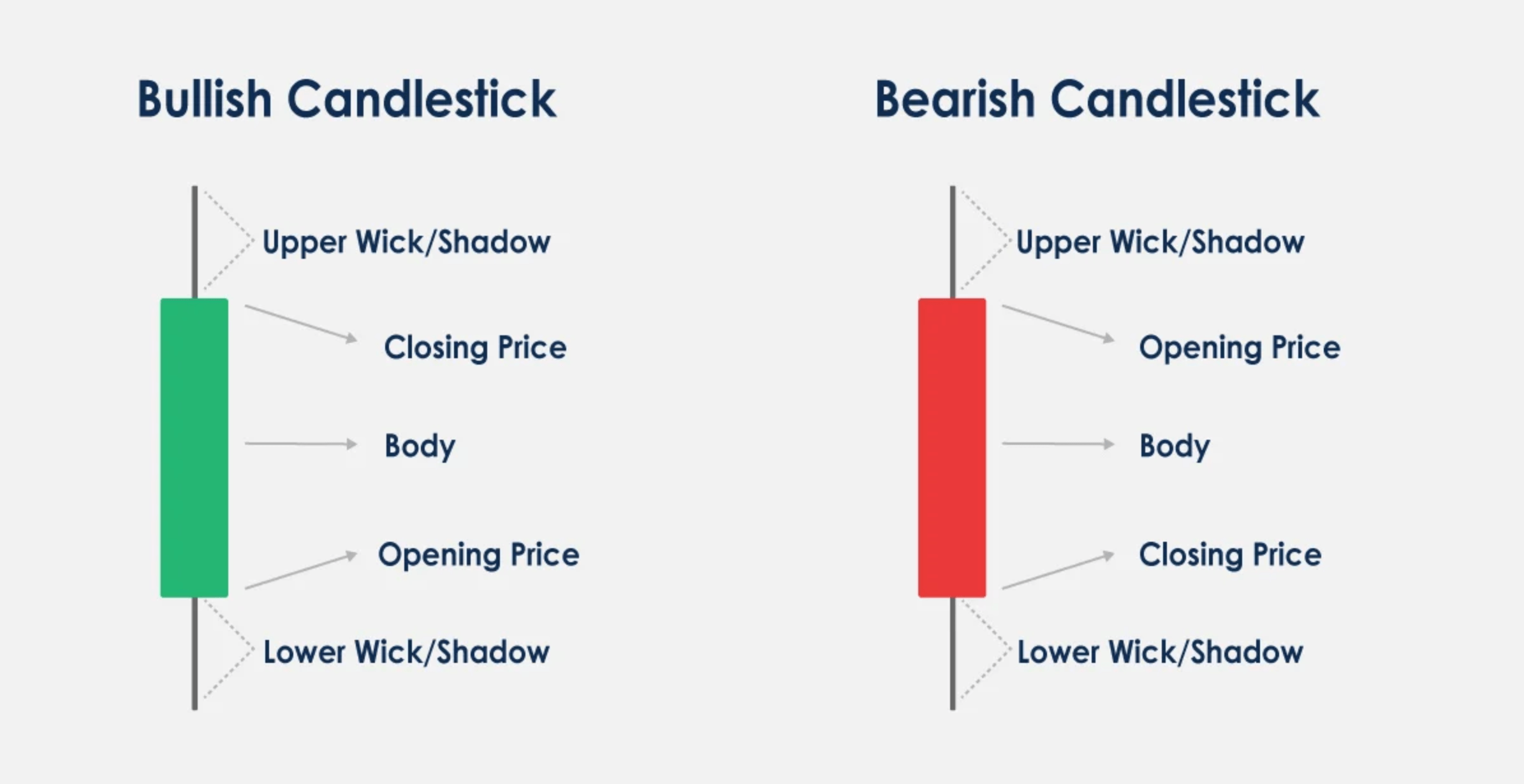 Bullish Candlestick

Upper Wick/Shadow

Closing Price

Body

Opening Price

Lower Wick/Shadow

Bearish Candlestick

Upper Wick/Shadow

Opening Price

Body

Closing Price

Lower Wick/Shadow